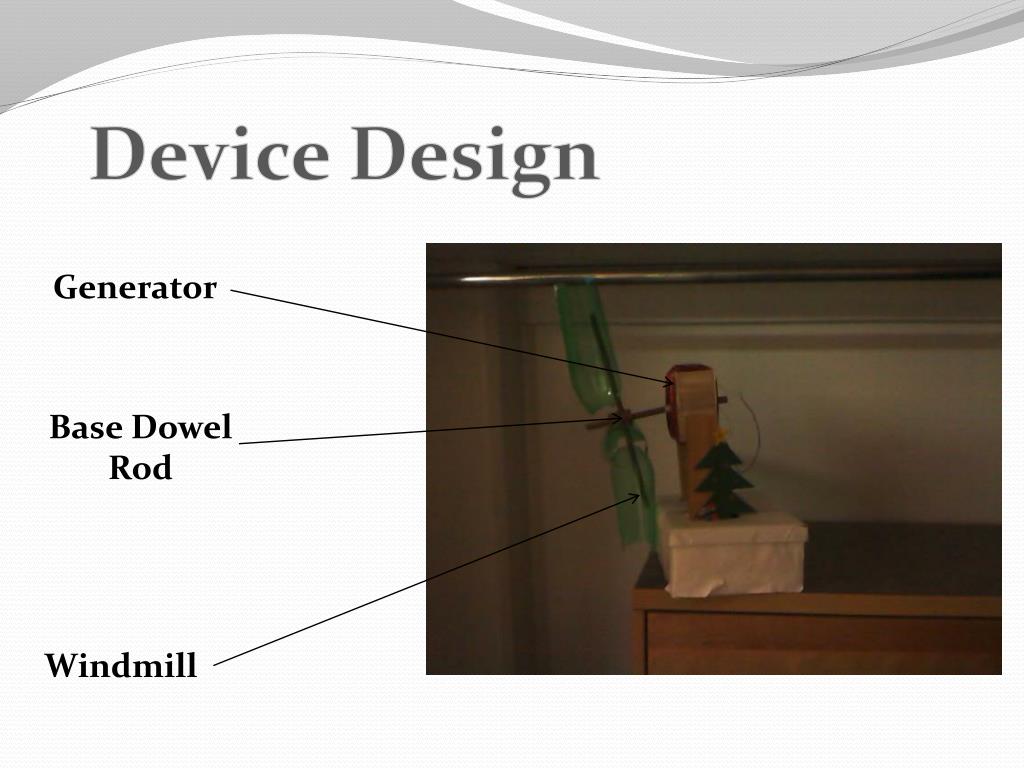 Device Design

Generator

Base Dowel Rod

Windmill